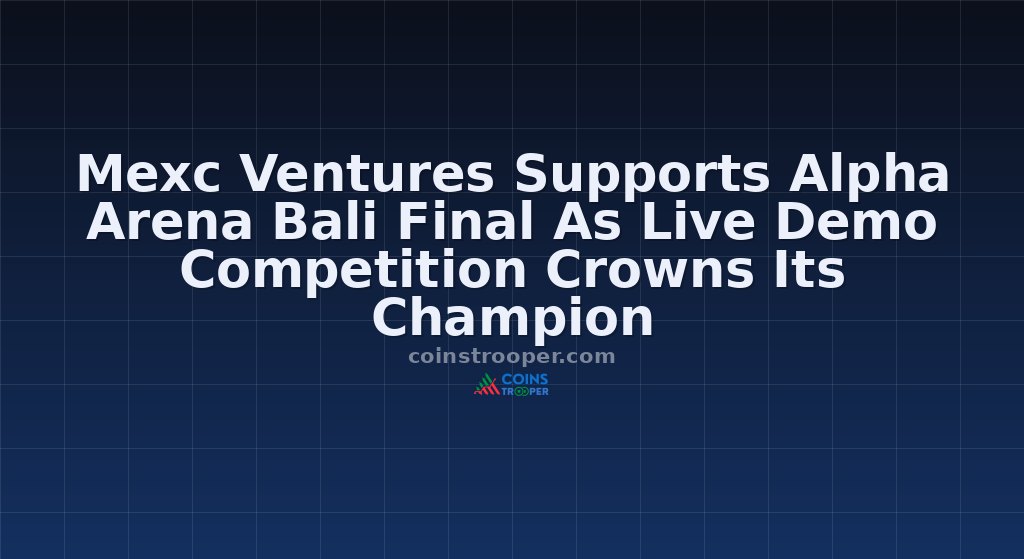 Mexc Ventures Supports Alpha Arena Bali Final As Live Demo Competition Crowns Its Champion

coinstrooper.com

COINS TROOPER